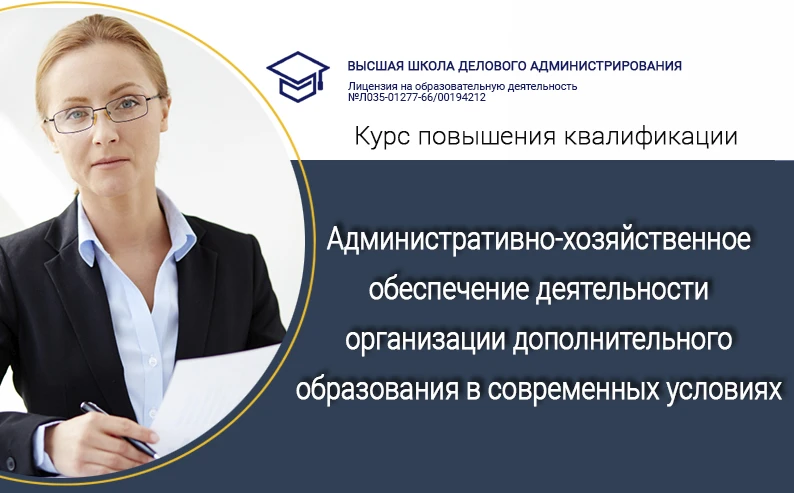 ВЫСШАЯ ШКОЛА ДЕЛОВОГО АДМИНИСТРИРОВАНИЯ
Лицензия на образовательную деятельность
№Л035-01277-66/00194212

Курс повышения квалификации

Административно-хозяйственное обеспечение деятельности организации дополнительного образования в современных условиях